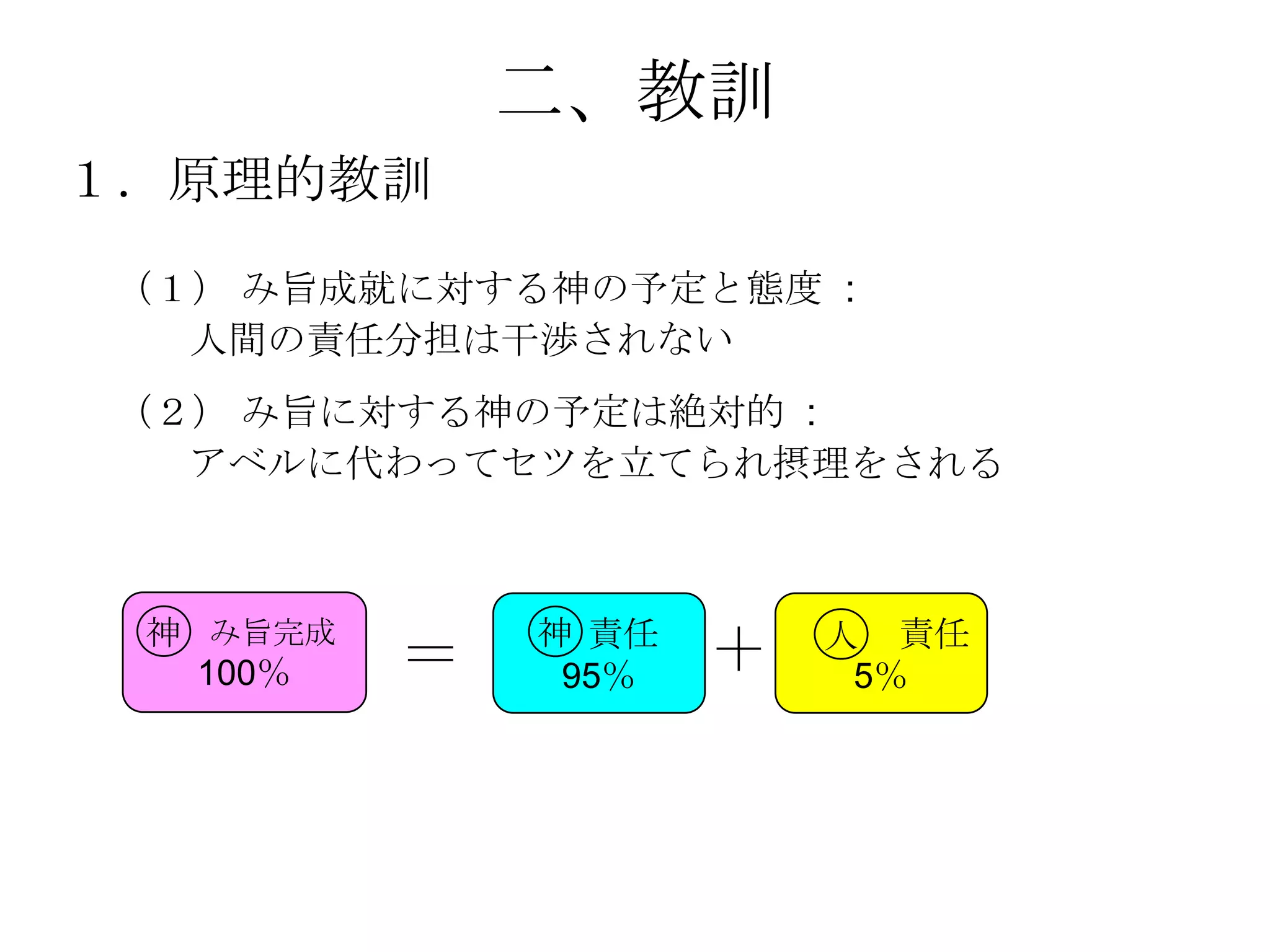 二、教訓

1．原理的教訓

（１） み旨成就に対する神の予定と態度 ：
人間の責任分担は干渉されない

（２） み旨に対する神の予定は絶対的 ：
アベルに代わってセツを立てられ摂理をされる

神 み旨完成
100%

＝

神 責任
95%

＋

人 責任
5%